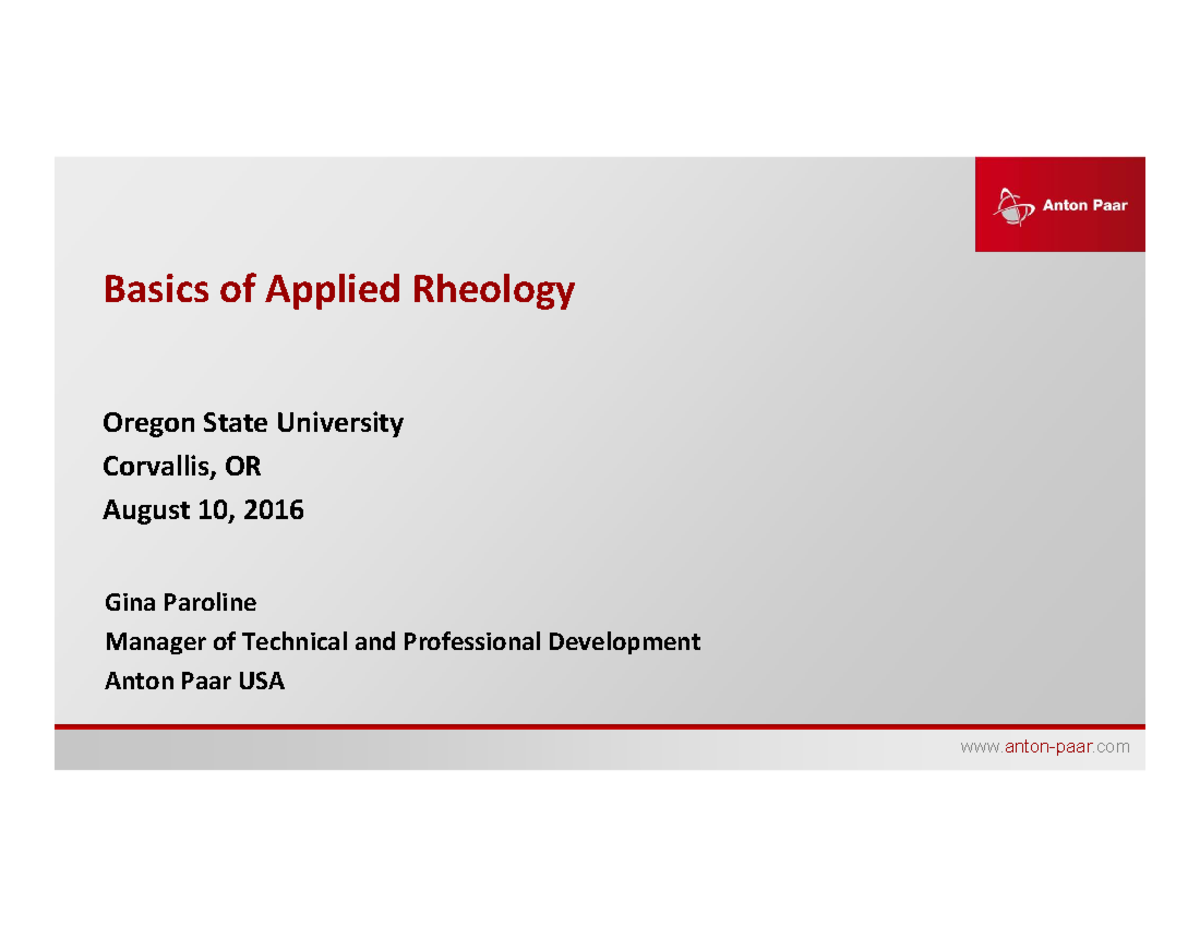 Anton Paar

Basics of Applied Rheology

Oregon State University
Corvallis, OR
August 10, 2016

Gina Paroline
Manager of Technical and Professional Development
Anton Paar USA

www.anton-paar.com